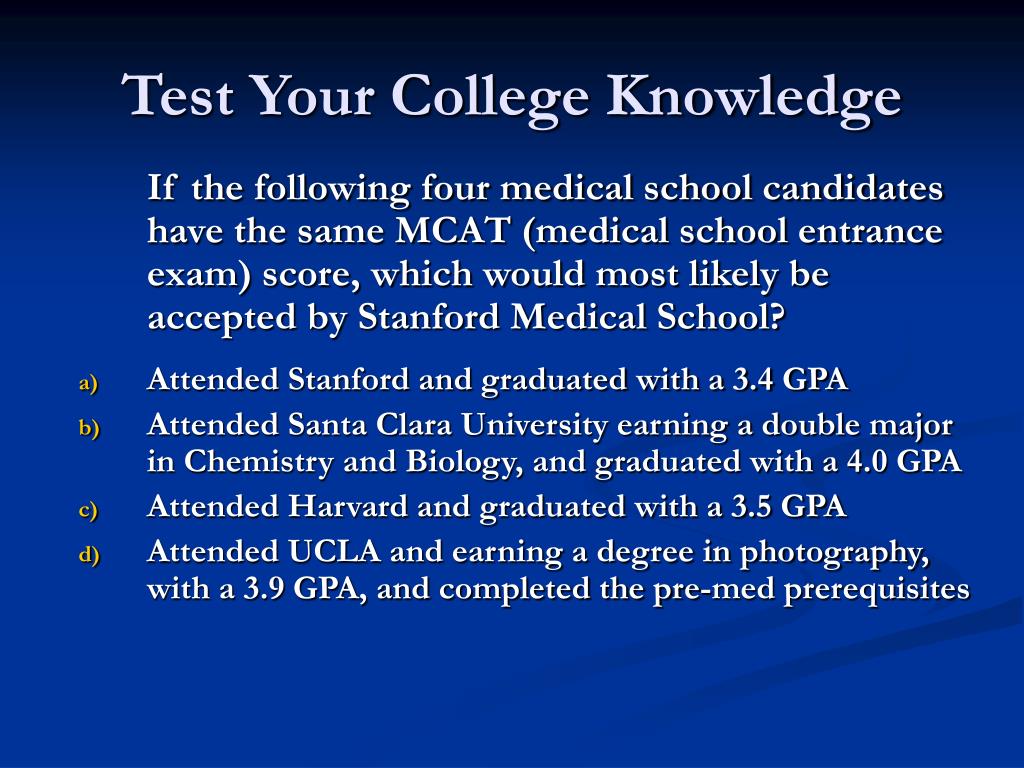 Test Your College Knowledge

If the following four medical school candidates have the same MCAT (medical school entrance exam) score, which would most likely be accepted by Stanford Medical School?

a) Attended Stanford and graduated with a 3.4 GPA
b) Attended Santa Clara University earning a double major in Chemistry and Biology, and graduated with a 4.0 GPA
c) Attended Harvard and graduated with a 3.5 GPA
d) Attended UCLA and earning a degree in photography, with a 3.9 GPA, and completed the pre-med prerequisites